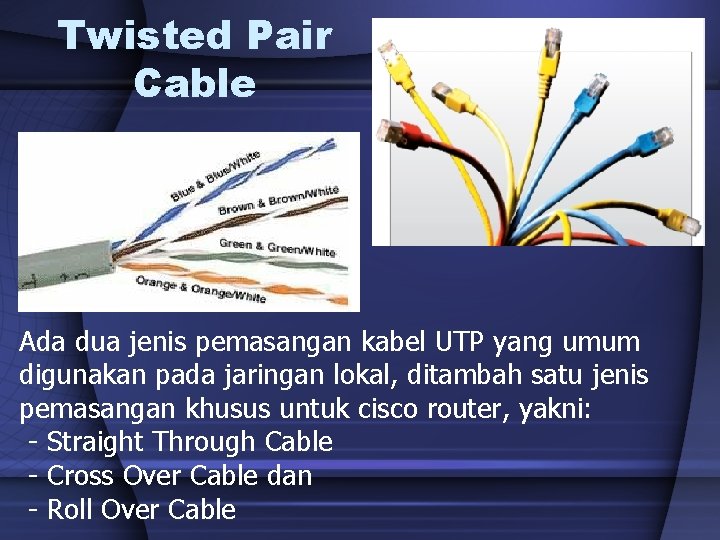 Twisted Pair Cable

Blue & Blue/White
Brown & Brown/White
Green & Green/White
Orange & Orange/White

Ada dua jenis pemasangan kabel UTP yang umum digunakan pada jaringan lokal, ditambah satu jenis pemasangan khusus untuk cisco router, yakni:
- Straight Through Cable
- Cross Over Cable dan
- Roll Over Cable